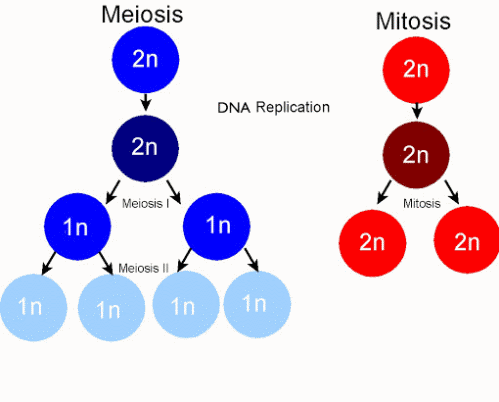 Meiosis

2n

DNA Replication

2n

Meiosis I

1n

1n

Meiosis II

1n

1n

1n

1n

Mitosis

2n

2n

Mitosis

2n

2n